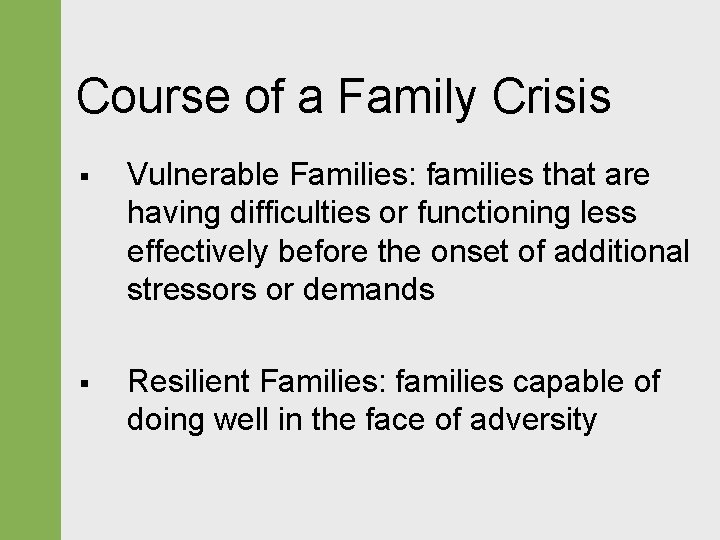 Course of a Family Crisis

▪ Vulnerable Families: families that are having difficulties or functioning less effectively before the onset of additional stressors or demands

▪ Resilient Families: families capable of doing well in the face of adversity